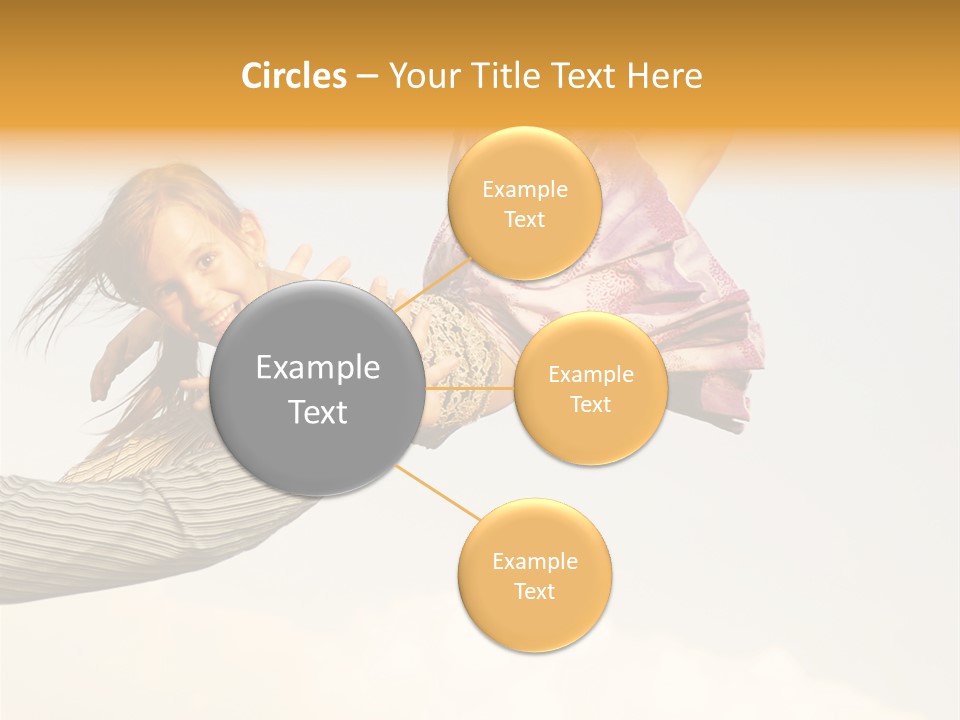 Circles – Your Title Text Here

Example Text

Example Text

Example Text

Example Text